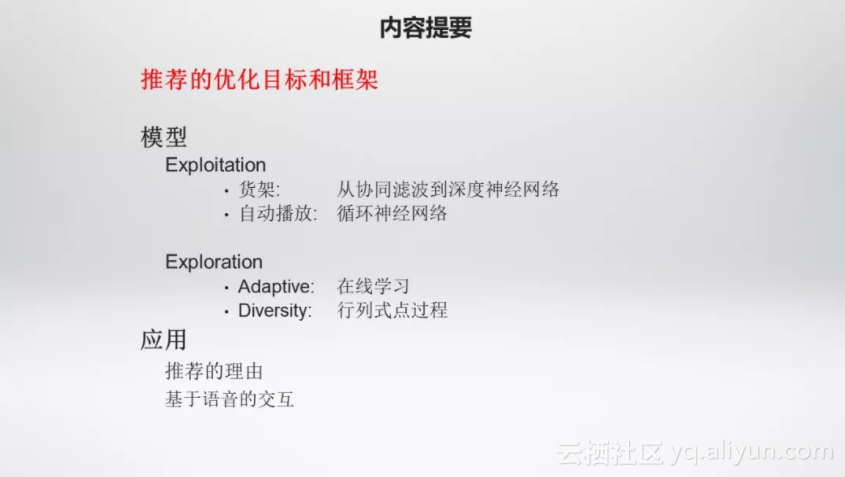 内容提要

推荐的优化目标和框架

模型

Exploitation

• 货架: 从协同滤波到深度神经网络
• 自动播放: 循环神经网络

Exploration

• Adaptive: 在线学习
• Diversity: 行列式点过程

应用

推荐的理由

基于语音的交互

云栖社区 yq.aliyun.com